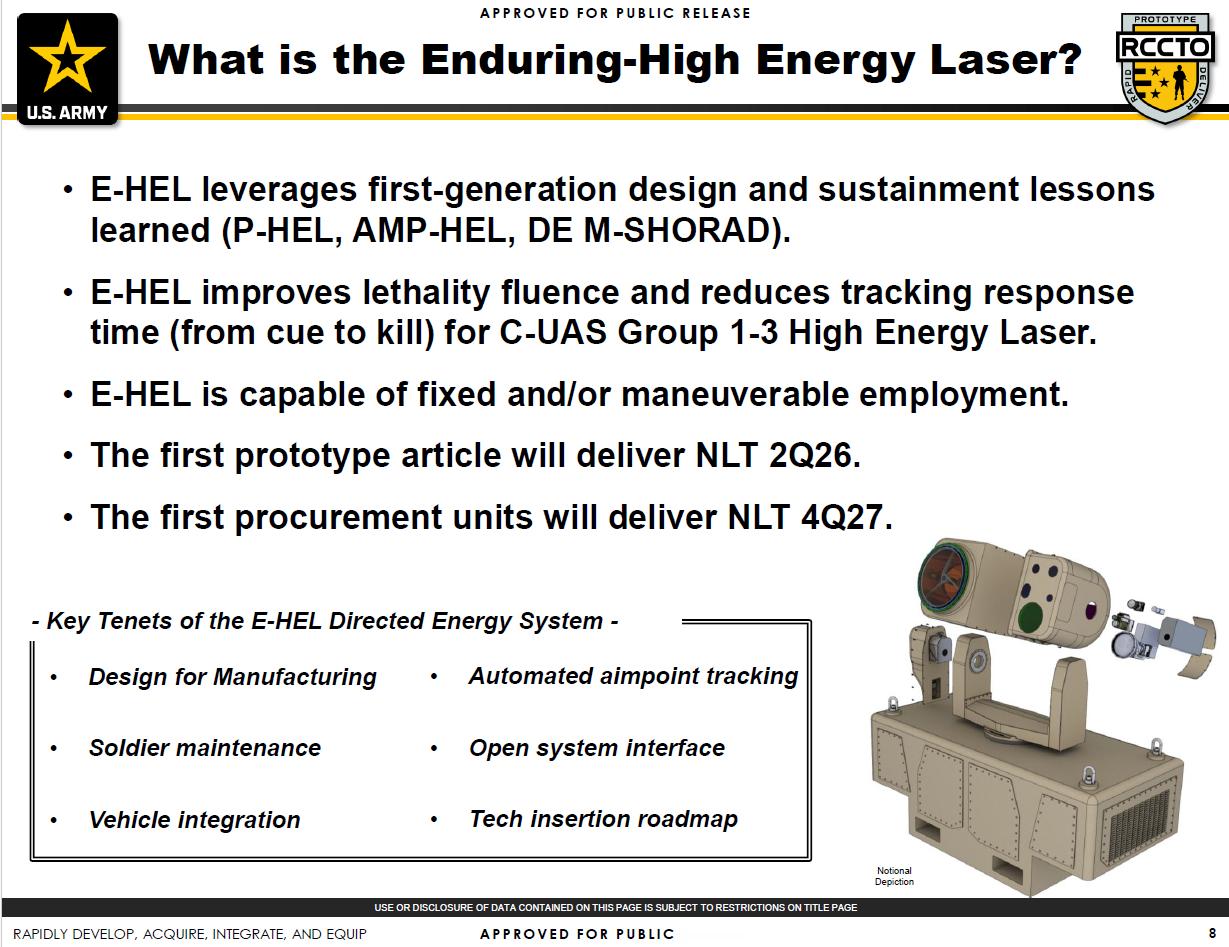 APPROVED FOR PUBLIC RELEASE

U.S. ARMY

What is the Enduring-High Energy Laser?

PROTOTYPE
RCCTO
RAPID DELIVER

• E-HEL leverages first-generation design and sustainment lessons learned (P-HEL, AMP-HEL, DE M-SHORAD).

• E-HEL improves lethality fluence and reduces tracking response time (from cue to kill) for C-UAS Group 1-3 High Energy Laser.

• E-HEL is capable of fixed and/or maneuverable employment.

• The first prototype article will deliver NLT 2Q26.

• The first procurement units will deliver NLT 4Q27.

- Key Tenets of the E-HEL Directed Energy System -

• Design for Manufacturing
• Soldier maintenance
• Vehicle integration

• Automated aimpoint tracking
• Open system interface
• Tech insertion roadmap

Notional Depiction

USE OR DISCLOSURE OF DATA CONTAINED ON THIS PAGE IS SUBJECT TO RESTRICTIONS ON TITLE PAGE

RAPIDLY DEVELOP, ACQUIRE, INTEGRATE, AND EQUIP

APPROVED FOR PUBLIC

8